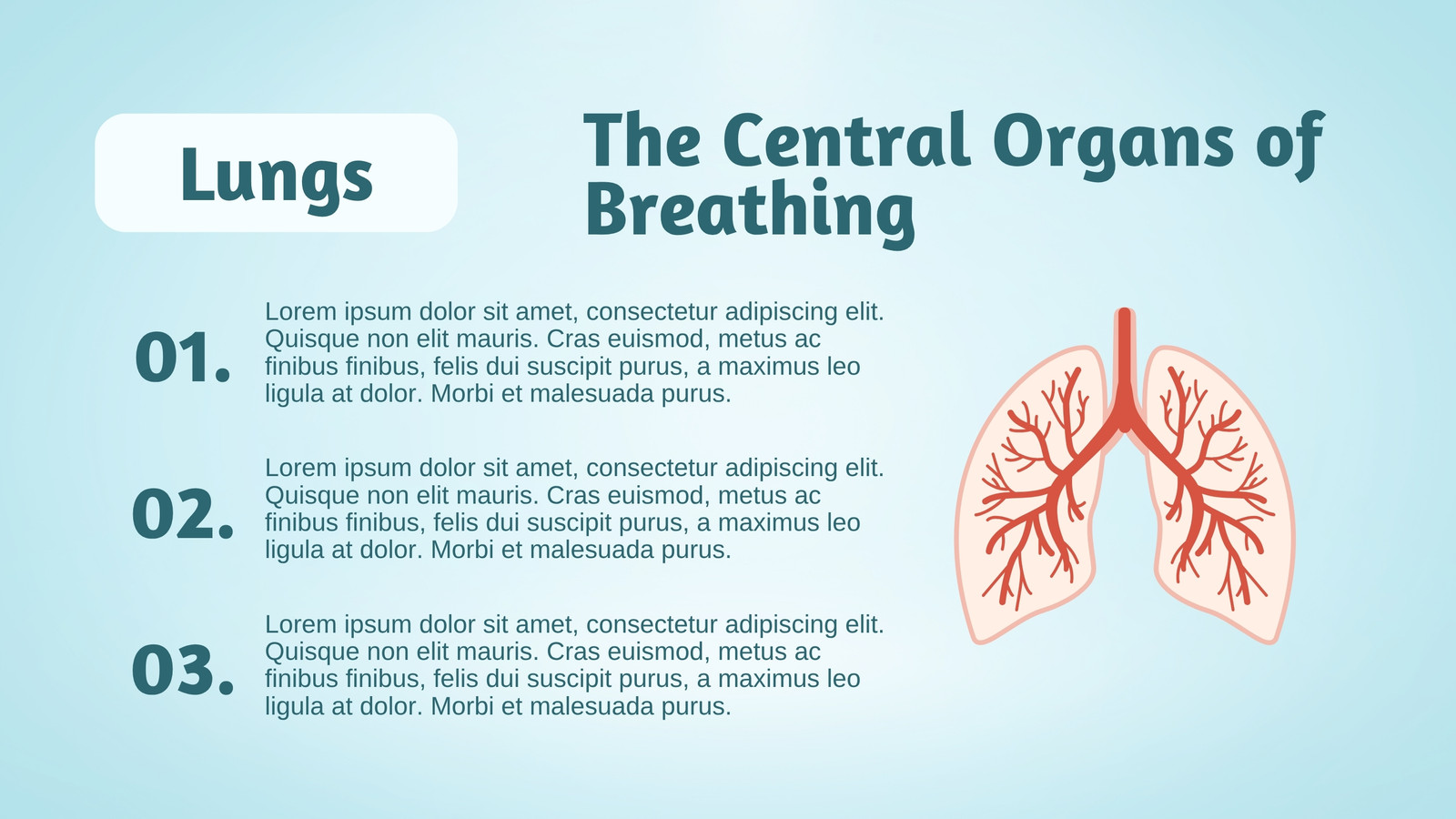 Lungs

The Central Organs of Breathing

01.
Lorem ipsum dolor sit amet, consectetur adipiscing elit. Quisque non elit mauris. Cras euismod, metus ac finibus finibus, felis dui suscipit purus, a maximus leo ligula at dolor. Morbi et malesuada purus.

02.
Lorem ipsum dolor sit amet, consectetur adipiscing elit. Quisque non elit mauris. Cras euismod, metus ac finibus finibus, felis dui suscipit purus, a maximus leo ligula at dolor. Morbi et malesuada purus.

03.
Lorem ipsum dolor sit amet, consectetur adipiscing elit. Quisque non elit mauris. Cras euismod, metus ac finibus finibus, felis dui suscipit purus, a maximus leo ligula at dolor. Morbi et malesuada purus.